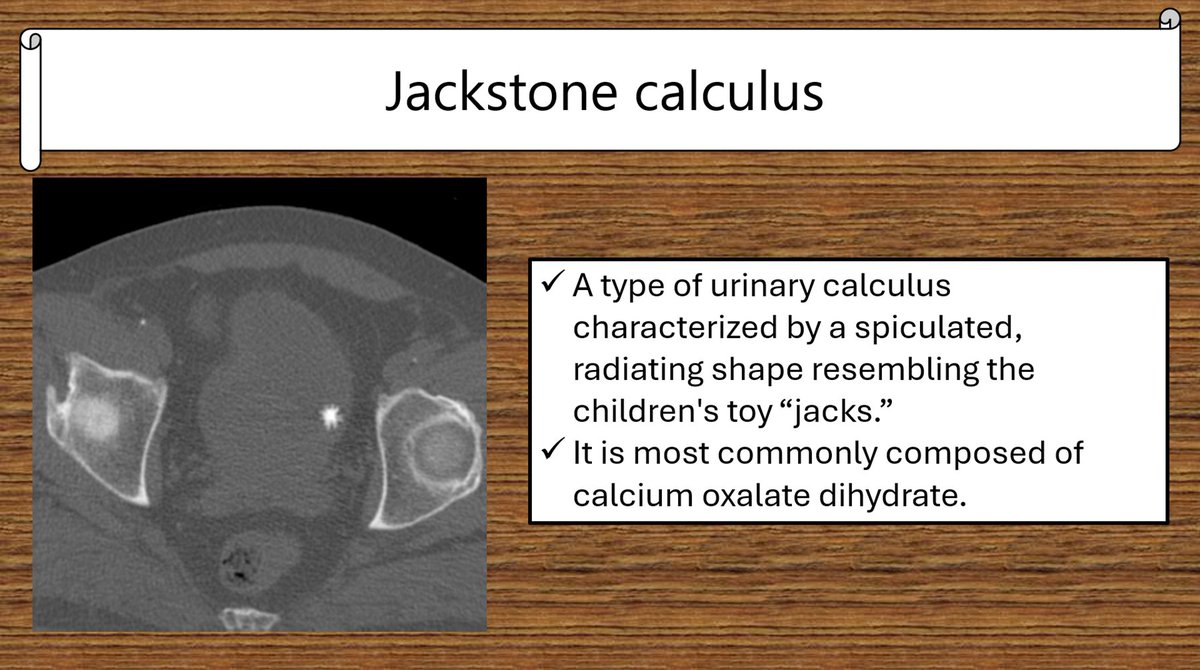 Jackstone calculus

✓ A type of urinary calculus characterized by a spiculated, radiating shape resembling the children's toy “jacks.”
✓ It is most commonly composed of calcium oxalate dihydrate.